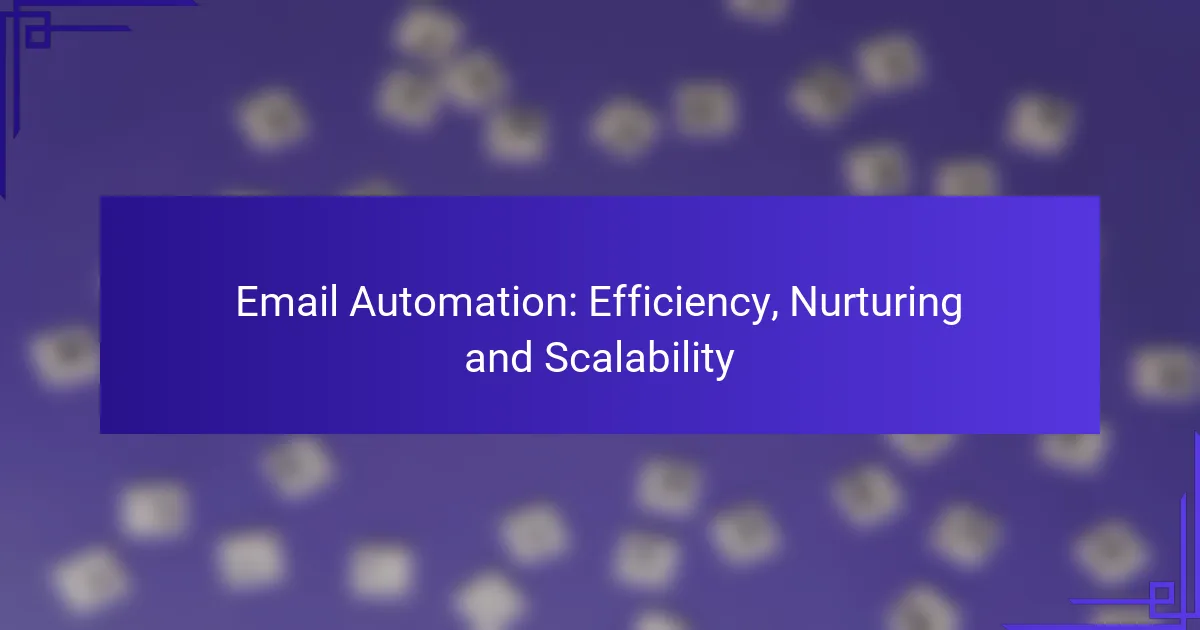 Email Automation: Efficiency, Nurturing and Scalability